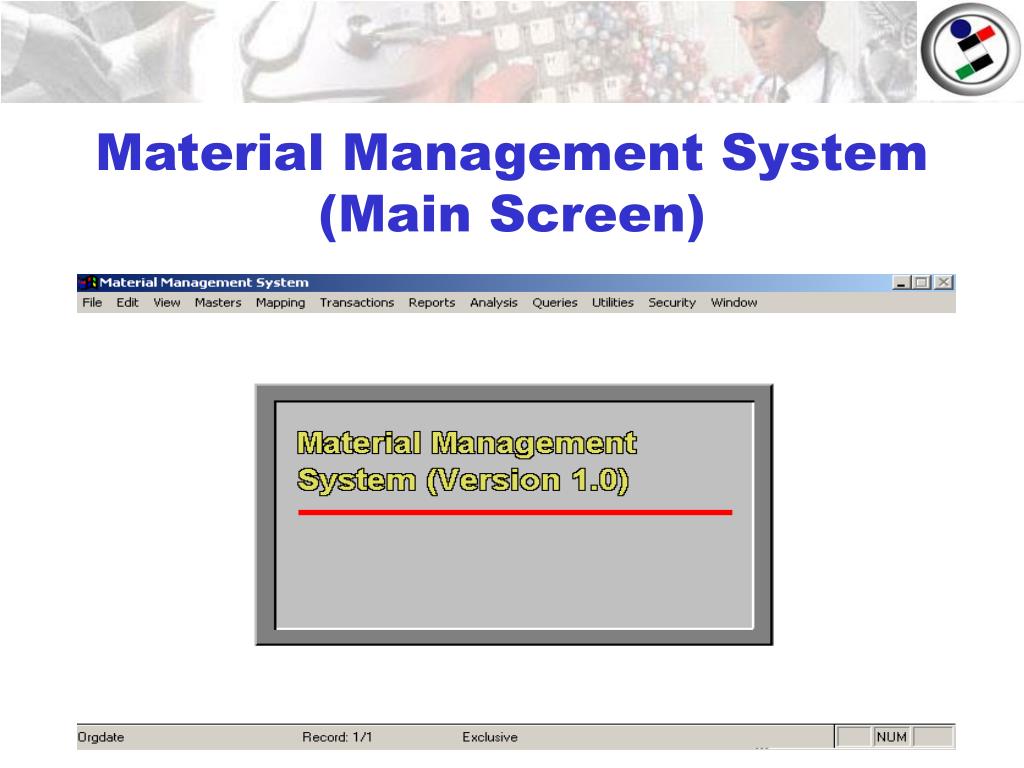 Material Management System (Main Screen)

Material Management System

File Edit View Masters Mapping Transactions Reports Analysis Queries Utilities Security Window

Material Management System (Version 1.0)

Orgdate Record: 1/1 Exclusive NUM